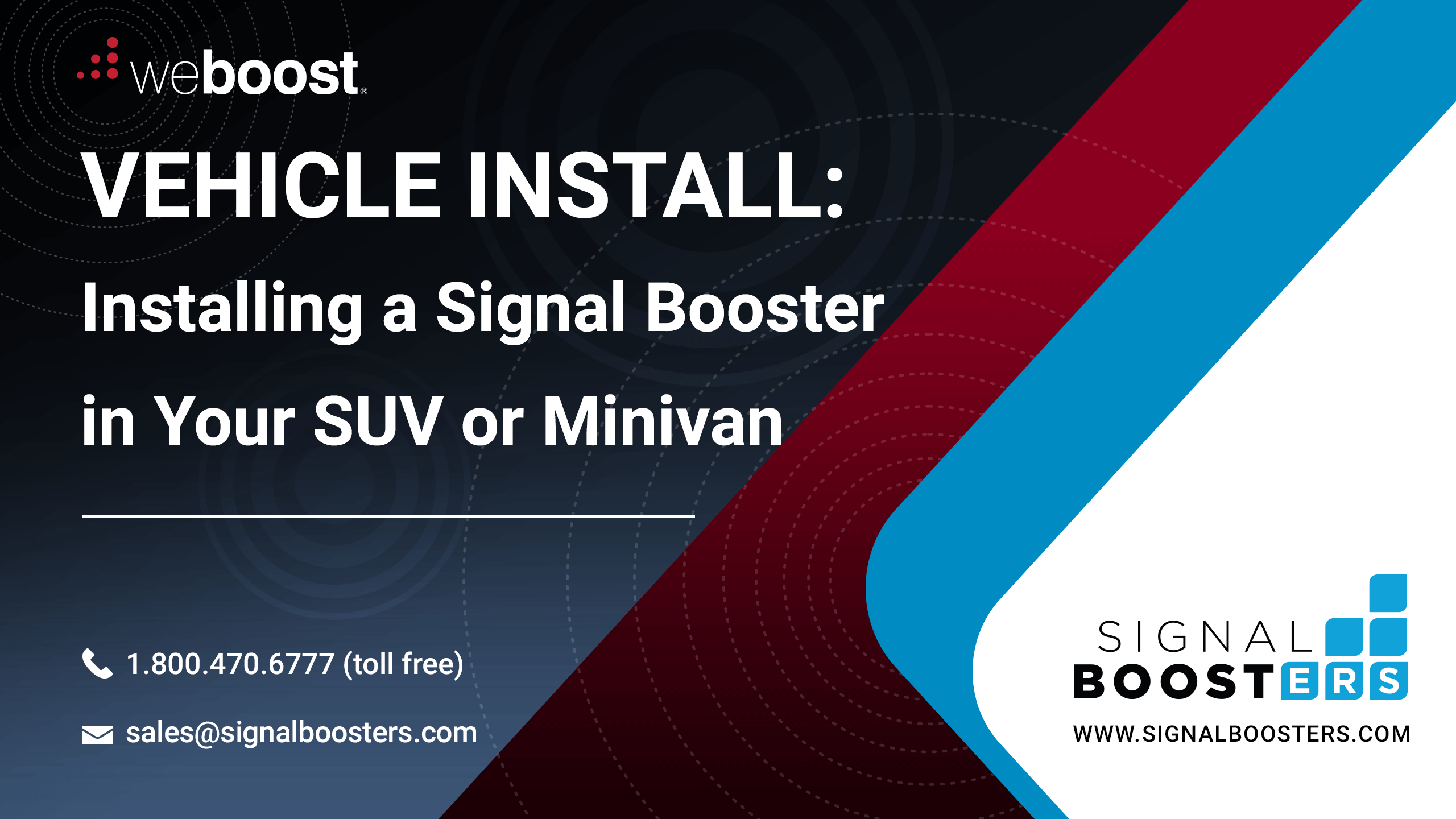 weboost®

VEHICLE INSTALL:

Installing a Signal Booster in Your SUV or Minivan

1.800.470.6777 (toll free)

sales@signalboosters.com

SIGNAL BOOSTERS

WWW.SIGNALBOOSTERS.COM